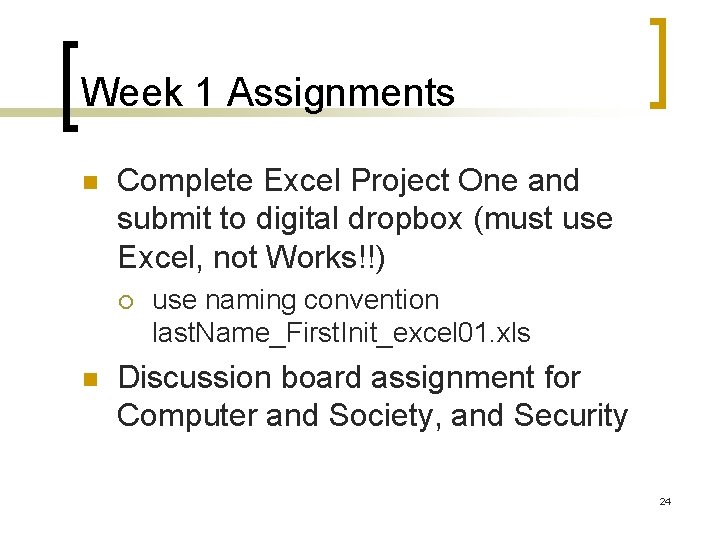 Week 1 Assignments

Complete Excel Project One and submit to digital dropbox (must use Excel, not Works!!)

use naming convention lastName_FirstInit_excel01.xls

Discussion board assignment for Computer and Society, and Security

24